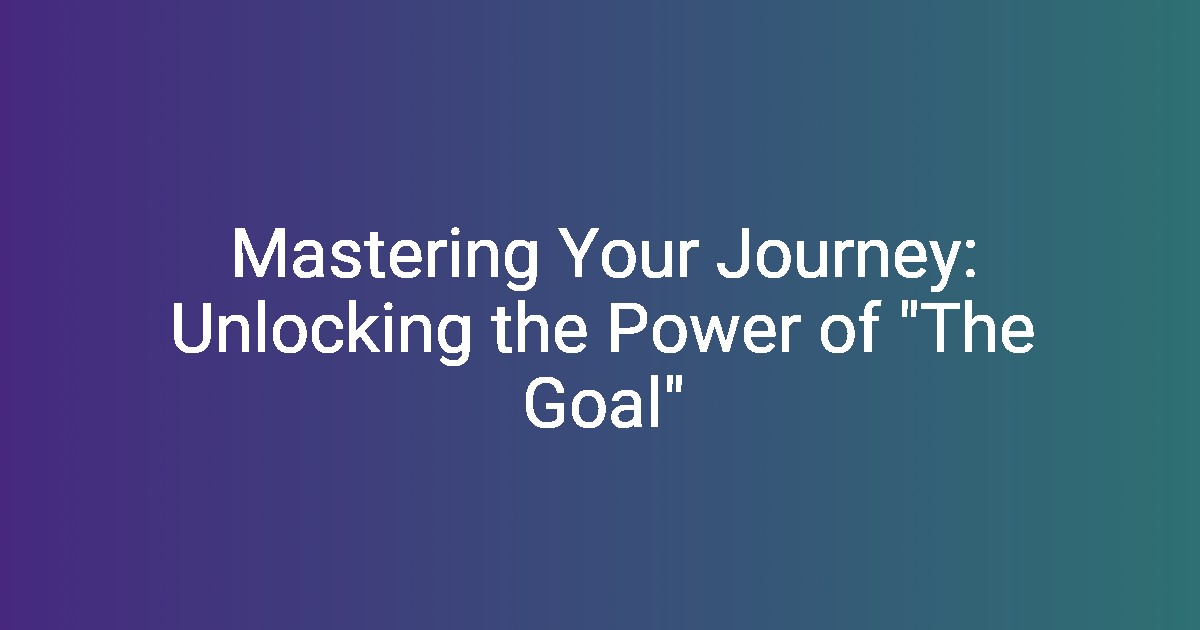 Mastering Your Journey: Unlocking the Power of "The Goal"